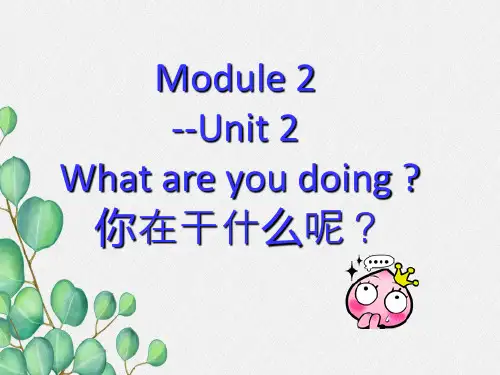 Module 2
--Unit 2
What are you doing ?
你在干什么呢？